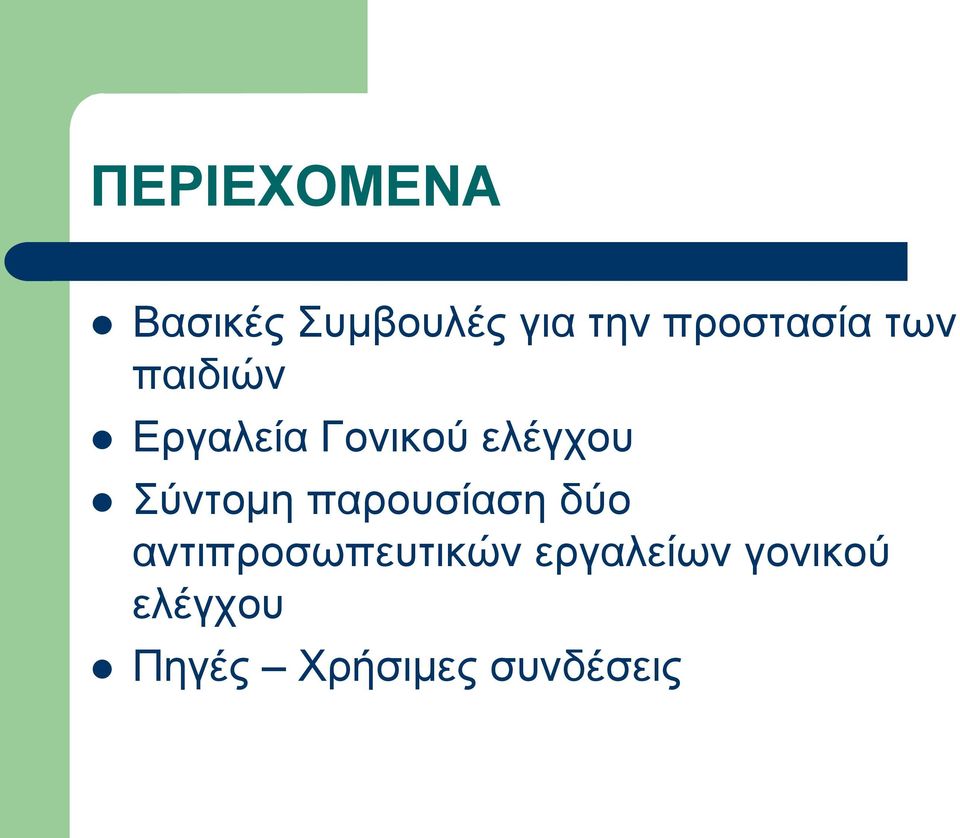 ΠΕΡΙΕΧΟΜΕΝΑ

- Βασικές Συμβουλές για την προστασία των παιδιών
- Εργαλεία Γονικού ελέγχου
- Σύντομη παρουσίαση δύο αντιπροσωπευτικών εργαλείων γονικού ελέγχου
- Πηγές – Χρήσιμες συνδέσεις